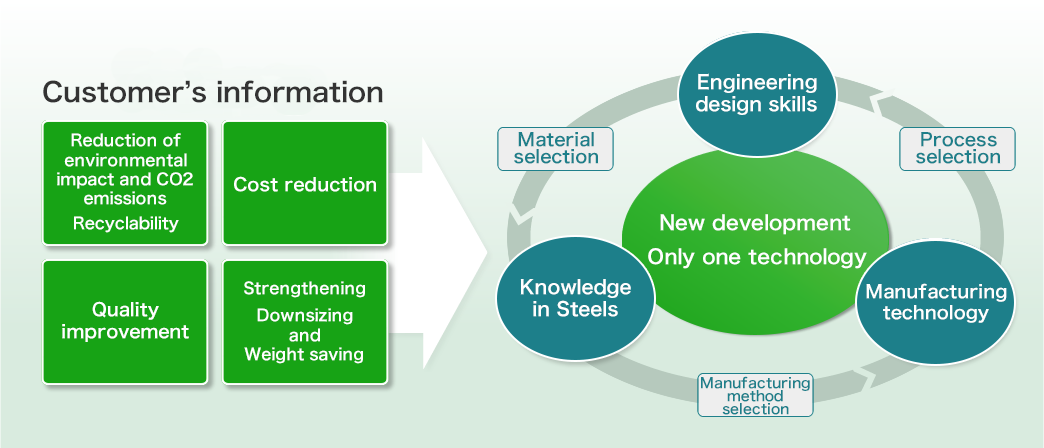 Customer's information

Reduction of environmental impact and CO2 emissions
Recyclability

Cost reduction

Quality improvement

Strengthening
Downsizing and Weight saving

Engineering design skills

Material selection

Process selection

New development
Only one technology

Knowledge in Steels

Manufacturing technology

Manufacturing method selection